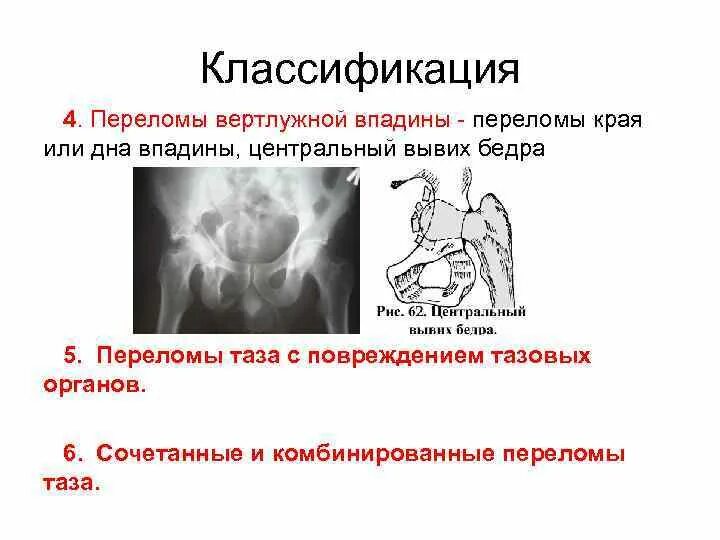 Классификация

4. Переломы вертлужной впадины - переломы края или дна впадины, центральный вывих бедра

Рис. 62. Центральный вывих бедра.

5. Переломы таза с повреждением тазовых органов.

6. Сочетанные и комбинированные переломы таза.